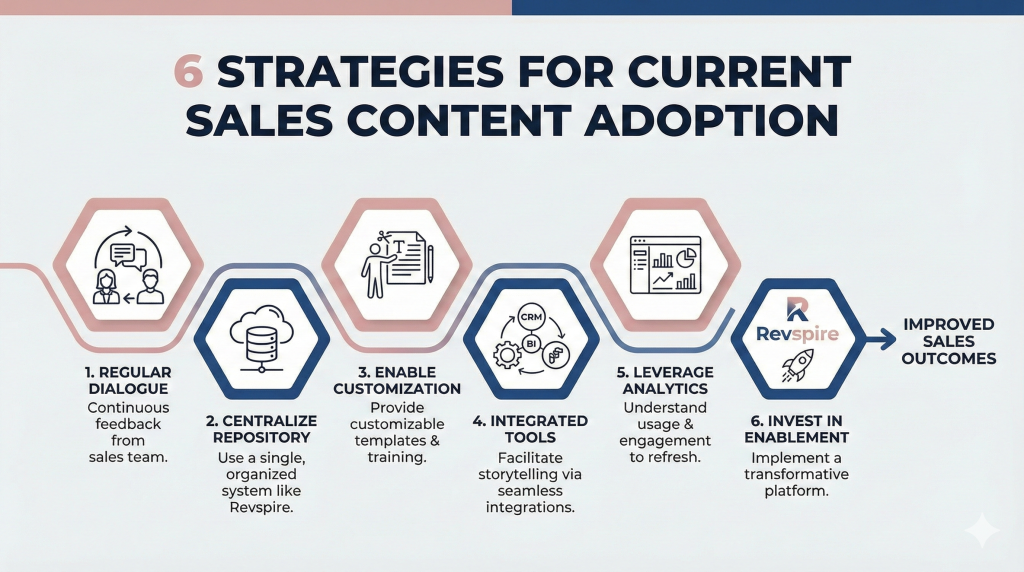 6 STRATEGIES FOR CURRENT SALES CONTENT ADOPTION

1. REGULAR DIALOGUE
Continuous feedback from sales team.

2. CENTRALIZE REPOSITORY
Use a single, organized system like Revspire.

3. ENABLE CUSTOMIZATION
Provide customizable templates & training.

CRM
BI

4. INTEGRATED TOOLS
Facilitate storytelling via seamless integrations.

5. LEVERAGE ANALYTICS
Understand usage & engagement to refresh.

Revspire

6. INVEST IN ENABLEMENT
Implement a transformative platform.

IMPROVED SALES OUTCOMES